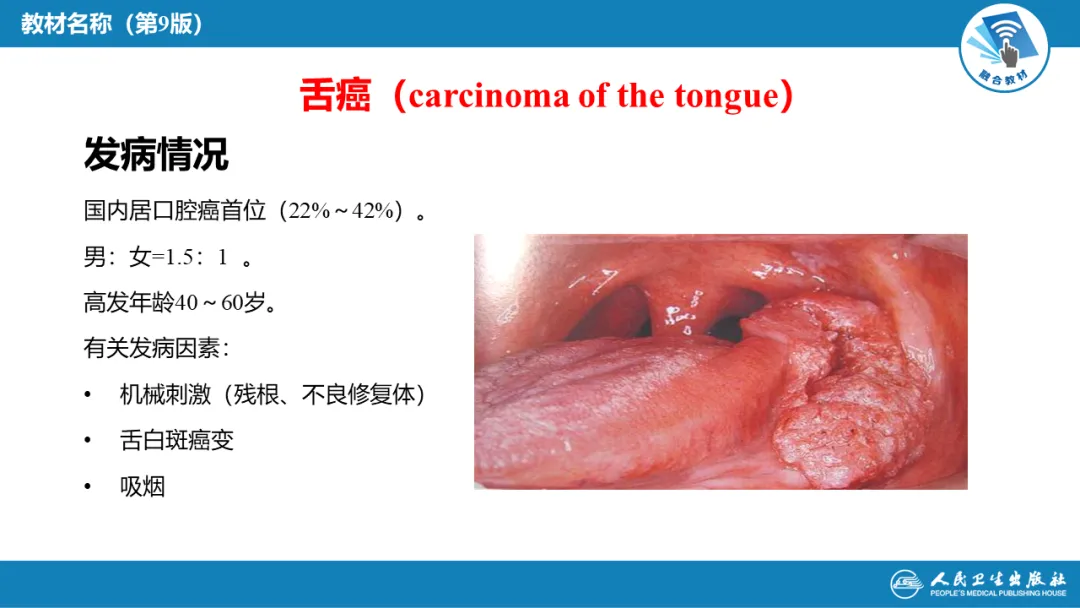 教材名称（第9版）

融合教材

舌癌（carcinoma of the tongue）

发病情况

国内居口腔癌首位（22%～42%）。

男：女=1.5：1 。

高发年龄40～60岁。

有关发病因素：

• 机械刺激（残根、不良修复体）

• 舌白斑癌变

• 吸烟

人民卫生出版社
PEOPLE'S MEDICAL PUBLISHING HOUSE